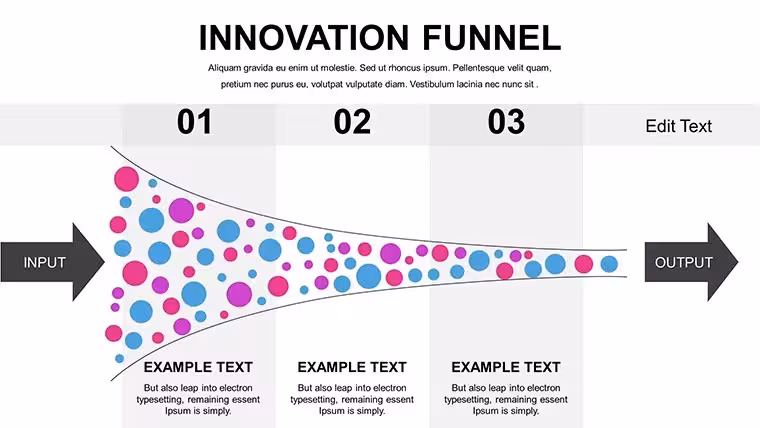 INNOVATION FUNNEL

Aliquam gravida eu enim ut molestie. Sed ut rhoncus ipsum. Pellentesque velit quam, pretium nec purus eu, volutpat vulputate diam. Vestibulum lacinia nec nunc sit .

01

02

03

Edit Text

INPUT

OUTPUT

EXAMPLE TEXT

But also leap into electron typesetting, remaining essent Ipsum is simply.

EXAMPLE TEXT

But also leap into electron typesetting, remaining essent Ipsum is simply.

EXAMPLE TEXT

But also leap into electron typesetting, remaining essent Ipsum is simply.